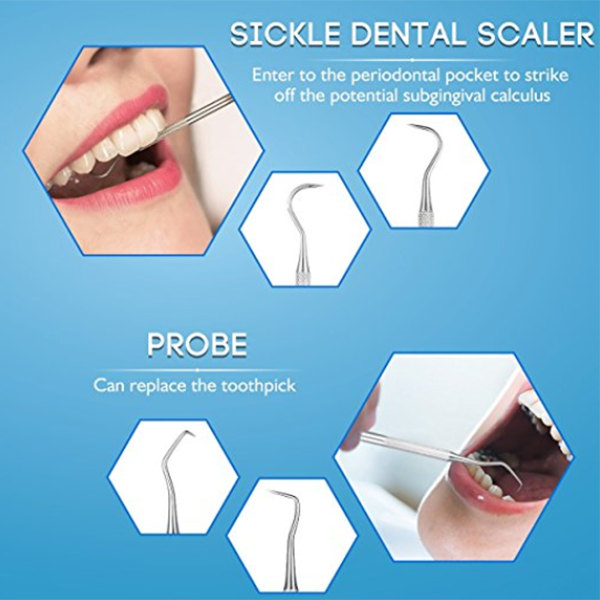 SICKLE DENTAL SCALER

Enter to the periodontal pocket to strike off the potential subgingival calculus

PROBE

Can replace the toothpick